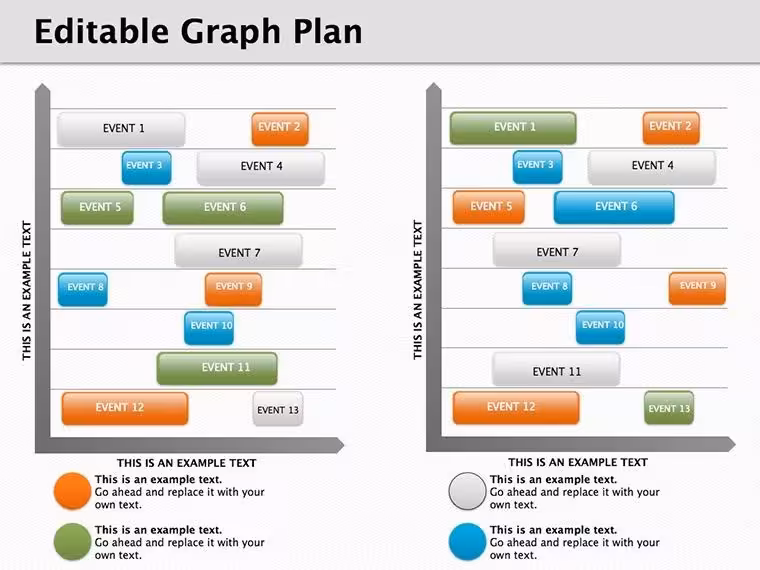 Editable Graph Plan

THIS IS AN EXAMPLE TEXT

EVENT 1
EVENT 2
EVENT 3
EVENT 4
EVENT 5
EVENT 6
EVENT 7
EVENT 8
EVENT 9
EVENT 10
EVENT 11
EVENT 12
EVENT 13

THIS IS AN EXAMPLE TEXT

This is an example text.
Go ahead and replace it with your own text.

This is an example text.
Go ahead and replace it with your own text.

THIS IS AN EXAMPLE TEXT

EVENT 1
EVENT 2
EVENT 3
EVENT 4
EVENT 5
EVENT 6
EVENT 7
EVENT 8
EVENT 9
EVENT 10
EVENT 11
EVENT 12
EVENT 13

THIS IS AN EXAMPLE TEXT

This is an example text.
Go ahead and replace it with your own text.

This is an example text.
Go ahead and replace it with your own text.